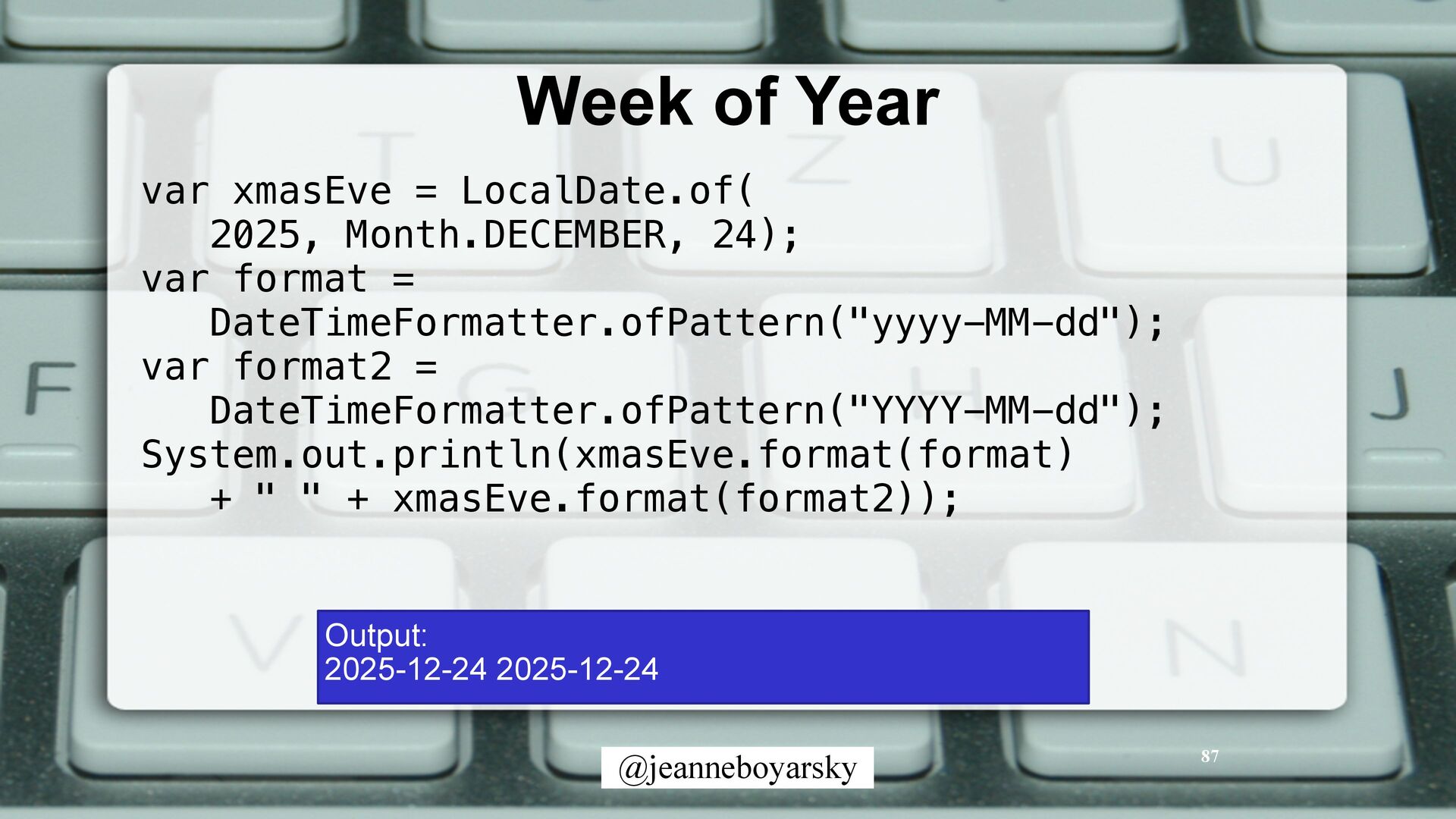 Week of Year

var xmasEve = LocalDate.of(
   2025, Month.DECEMBER, 24);
var format =
   DateTimeFormatter.ofPattern("yyyy-MM-dd");
var format2 =
   DateTimeFormatter.ofPattern("YYYY-MM-dd");
System.out.println(xmasEve.format(format)
   + " " + xmasEve.format(format2));

Output:
2025-12-24 2025-12-24

@jeanneboyarsky

87